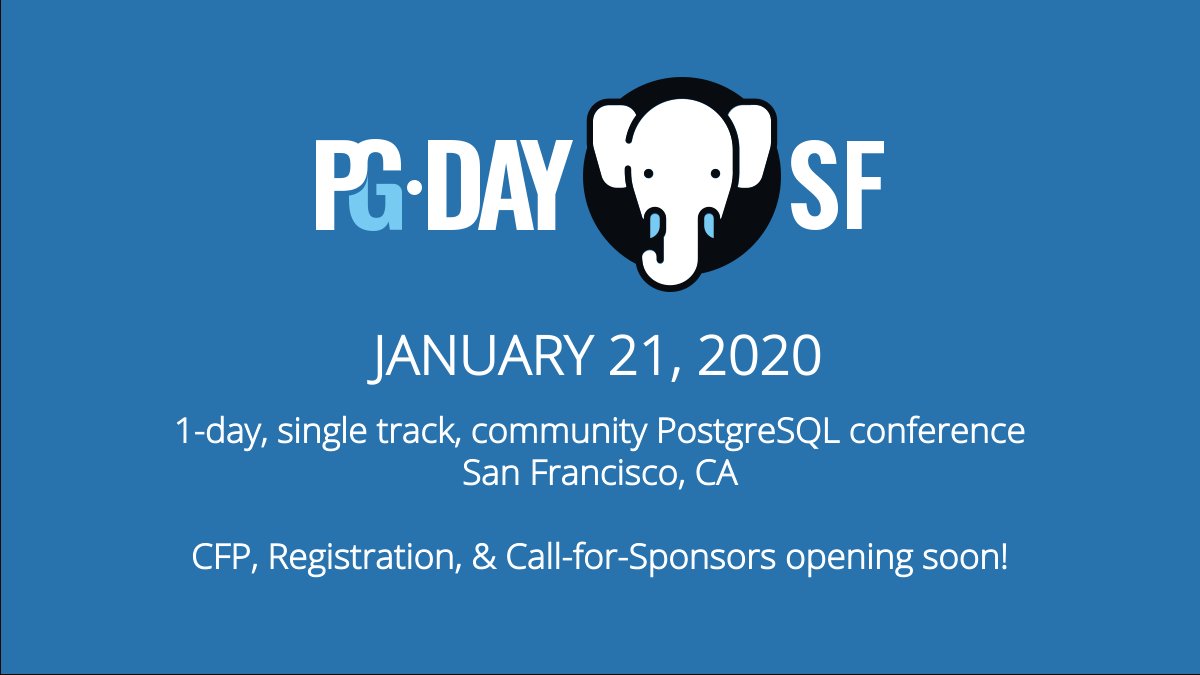 PG·DAY SF

JANUARY 21, 2020

1-day, single track, community PostgreSQL conference
San Francisco, CA

CFP, Registration, & Call-for-Sponsors opening soon!